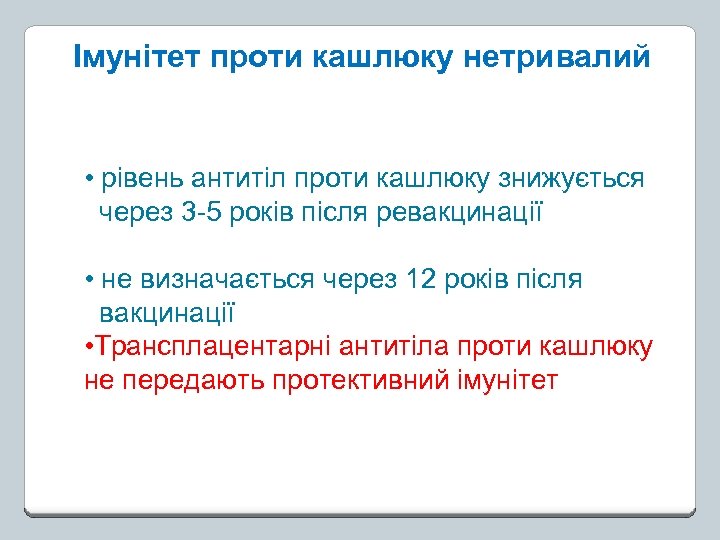 Імунітет проти кашлюку нетривалий

• рівень антитіл проти кашлюку знижується через 3-5 років після ревакцинації

• не визначається через 12 років після вакцинації

•Трансплацентарні антитіла проти кашлюку не передають протективний імунітет